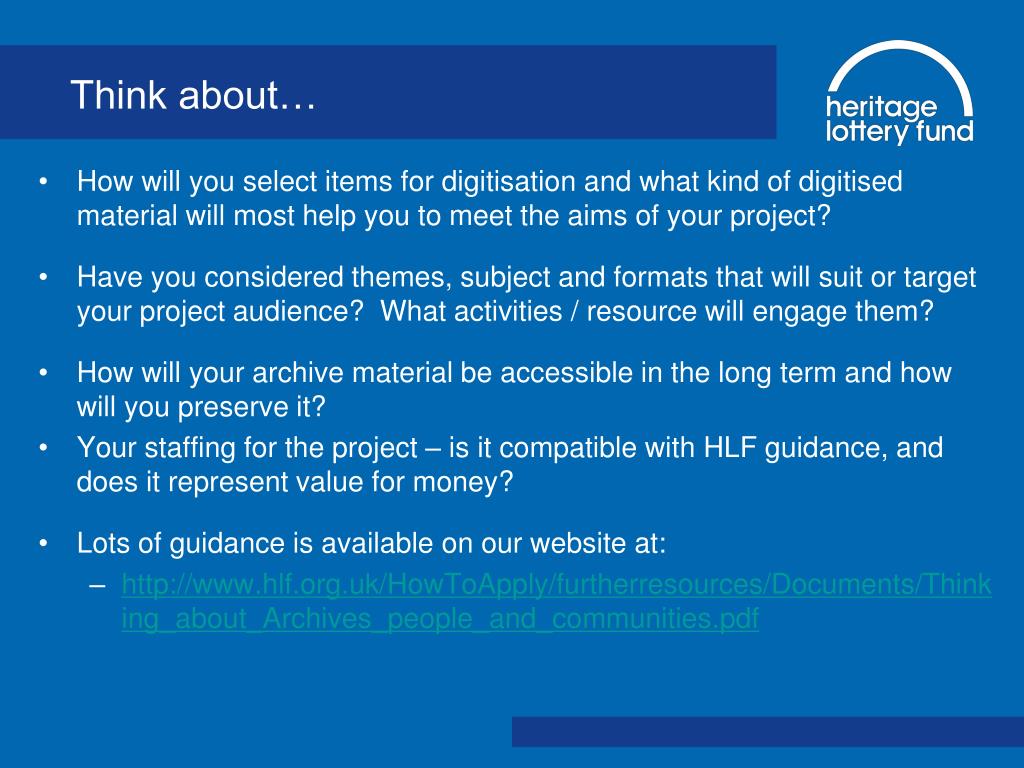 Think about…

heritage lottery fund

• How will you select items for digitisation and what kind of digitised material will most help you to meet the aims of your project?

• Have you considered themes, subject and formats that will suit or target your project audience? What activities / resource will engage them?

• How will your archive material be accessible in the long term and how will you preserve it?

• Your staffing for the project – is it compatible with HLF guidance, and does it represent value for money?

• Lots of guidance is available on our website at:
– http://www.hlf.org.uk/HowToApply/furtherresources/Documents/Thinking_about_Archives_people_and_communities.pdf